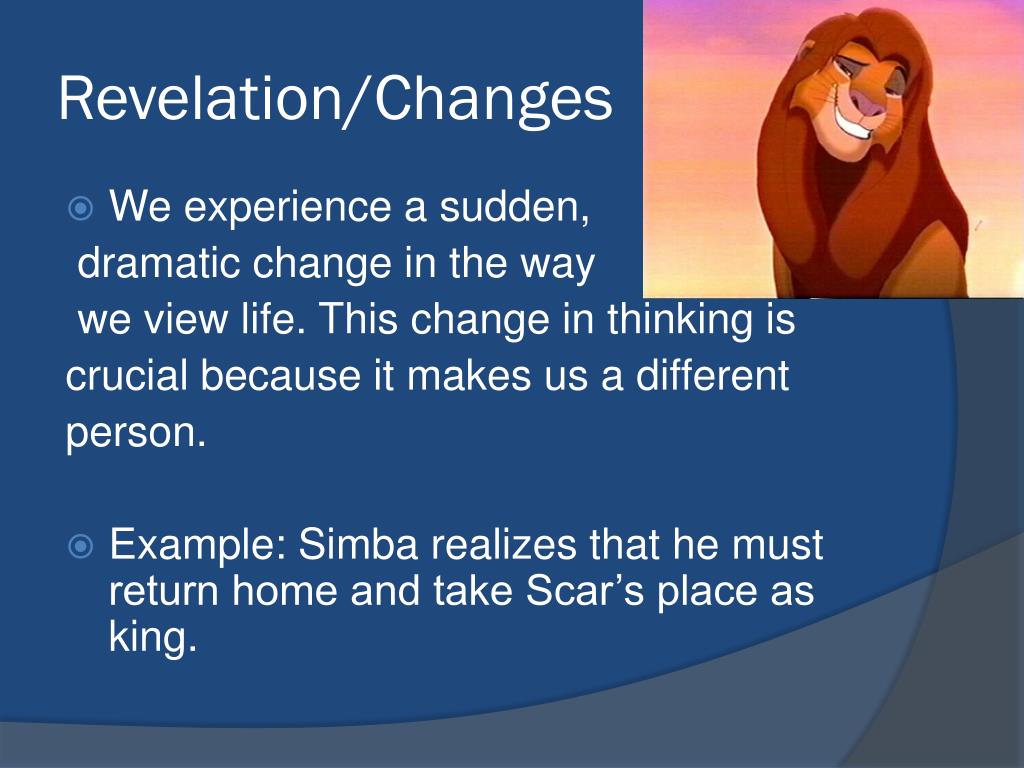 Revelation/Changes

We experience a sudden, dramatic change in the way we view life. This change in thinking is crucial because it makes us a different person.

Example: Simba realizes that he must return home and take Scar’s place as king.